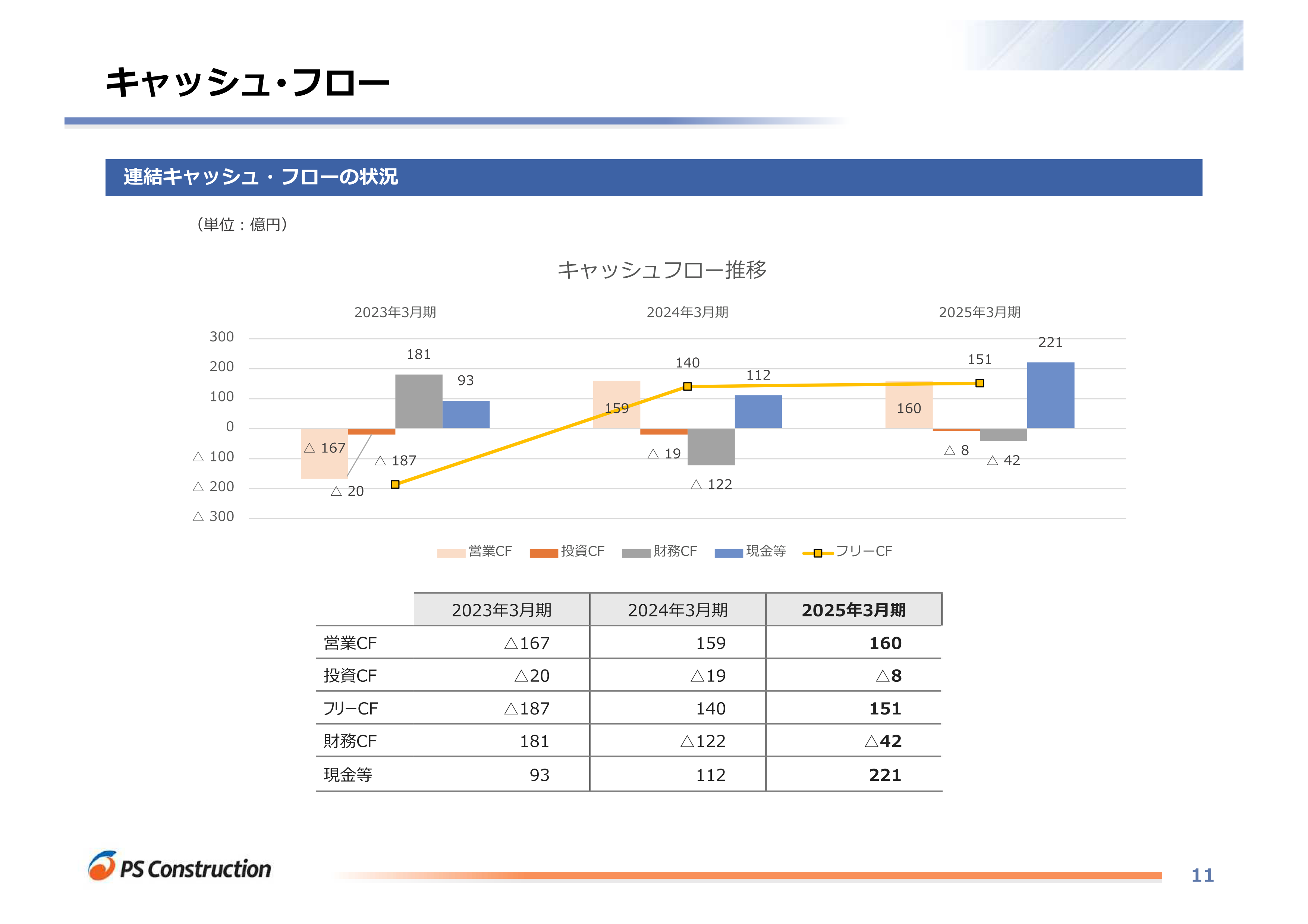 キャッシュ・フロー

連結キャッシュ・フローの状況

（単位：億円）

キャッシュフロー推移

2023年3月期　2024年3月期　2025年3月期

300
200
100
0
△ 100
△ 200
△ 300

181　93　△ 167　△ 187　△ 20
140　112　159　△ 19　△ 122
221　151　160　△ 8　△ 42

営業CF　投資CF　財務CF　現金等　フリーCF

| | 2023年3月期 | 2024年3月期 | 2025年3月期 |
|---|---|---|---|
| 営業CF | △167 | 159 | 160 |
| 投資CF | △20 | △19 | △8 |
| フリーCF | △187 | 140 | 151 |
| 財務CF | 181 | △122 | △42 |
| 現金等 | 93 | 112 | 221 |

PS Construction

11